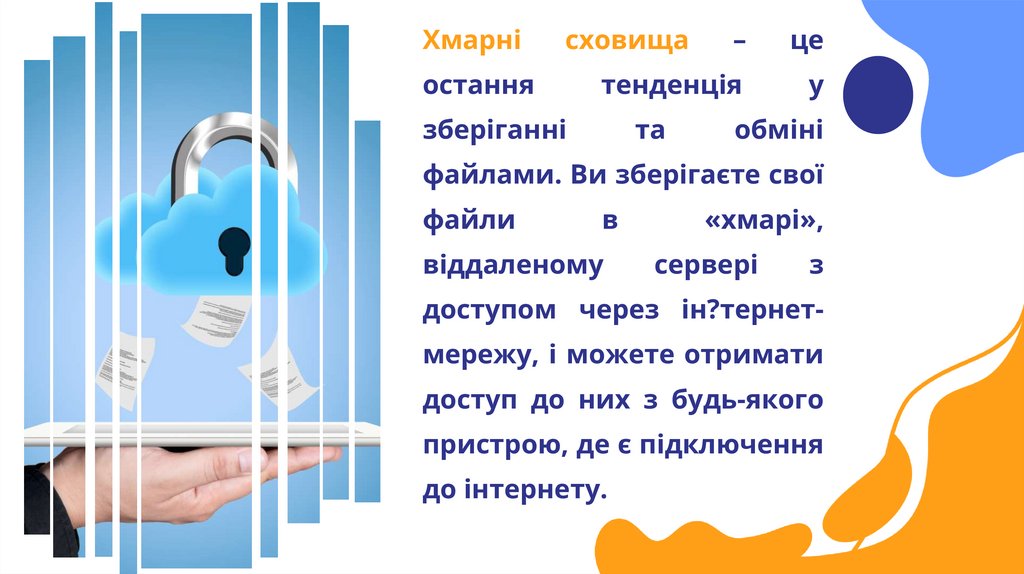 Хмарні сховища – це остання тенденція у зберіганні та обміні файлами. Ви зберігаєте свої файли в «хмарі», віддаленому сервері з доступом через ін?тернет-мережу, і можете отримати доступ до них з будь-якого пристрою, де є підключення до інтернету.